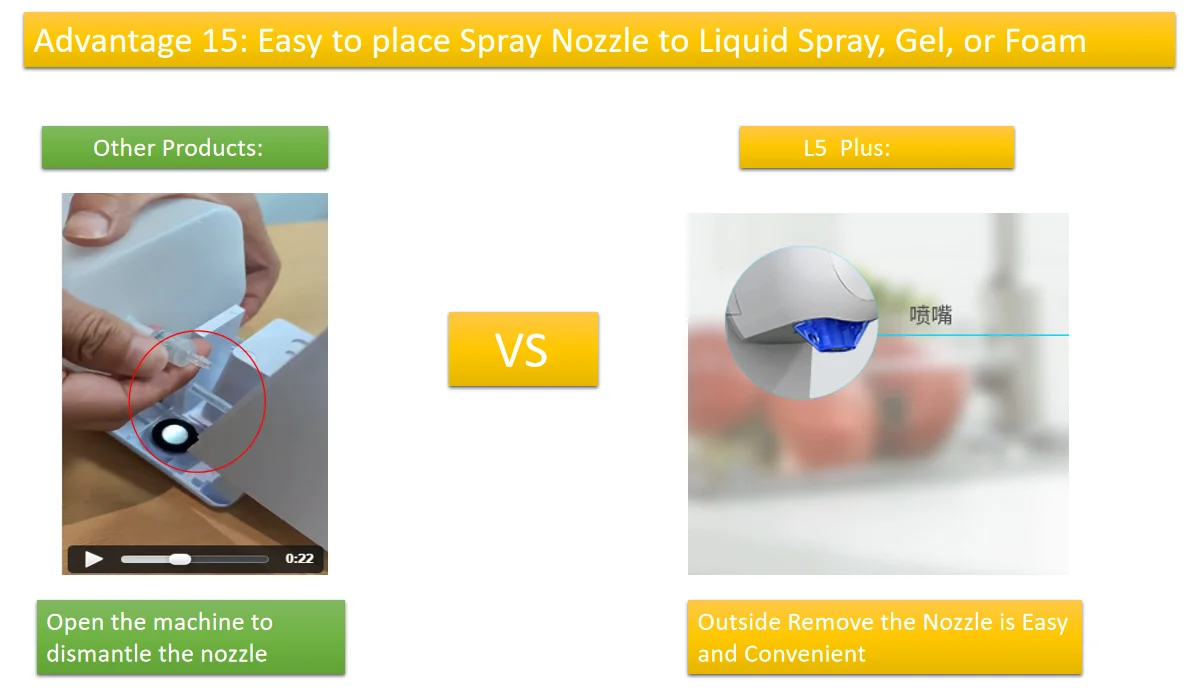 Advantage 15: Easy to place Spray Nozzle to Liquid Spray, Gel, or Foam

Other Products:

0:22

Open the machine to dismantle the nozzle

VS

L5 Plus:

喷嘴

Outside Remove the Nozzle is Easy and Convenient